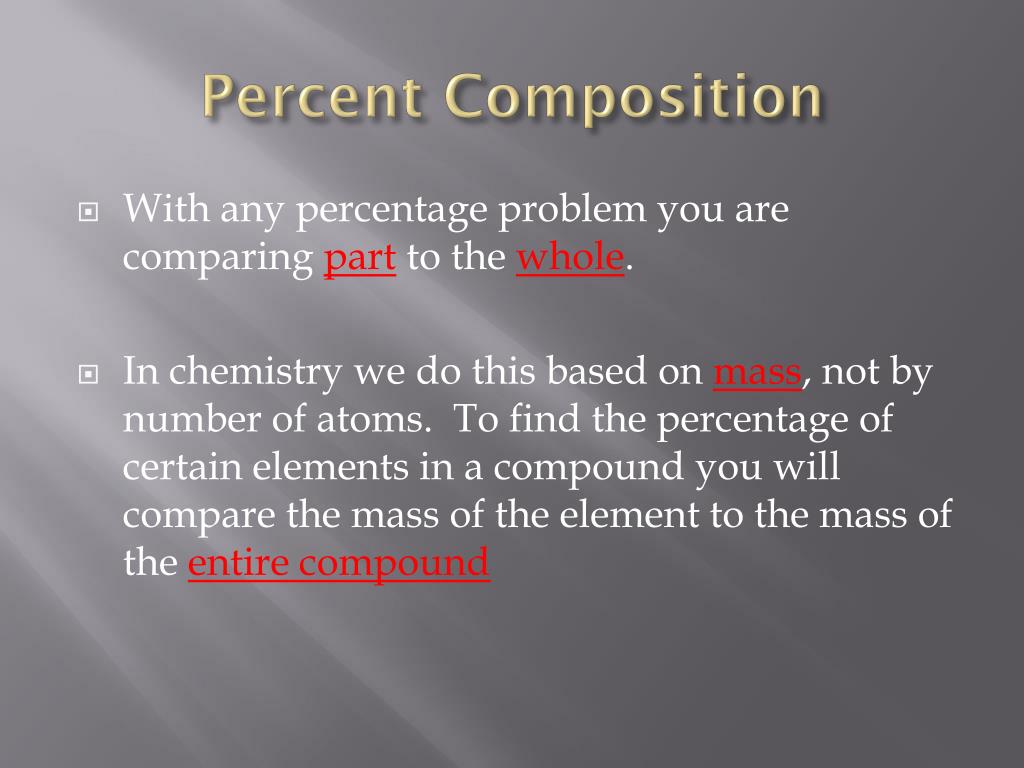 Percent Composition

With any percentage problem you are comparing part to the whole.

In chemistry we do this based on mass, not by number of atoms.  To find the percentage of certain elements in a compound you will compare the mass of the element to the mass of the entire compound